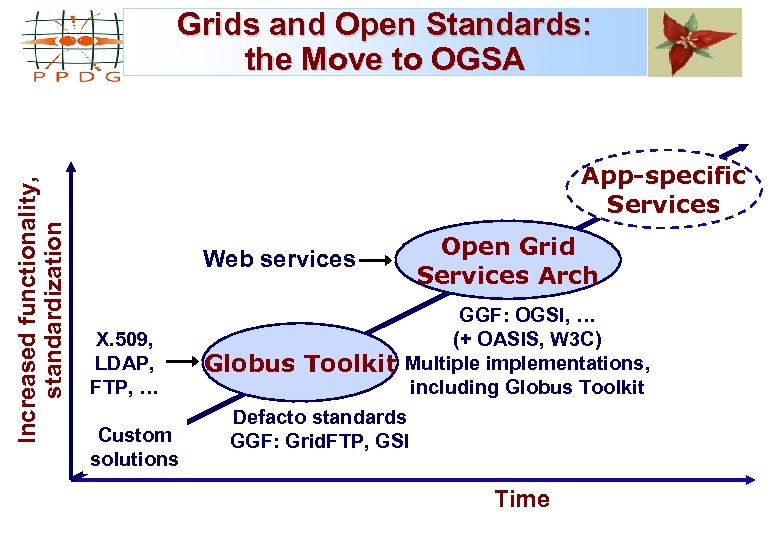 PPDG

Grids and Open Standards: the Move to OGSA

Increased functionality, standardization

App-specific Services

Web services

Open Grid Services Arch

GGF: OGSI, …
(+ OASIS, W3C)
Multiple implementations, including Globus Toolkit

X.509, LDAP, FTP, …

Globus Toolkit

Defacto standards
GGF: GridFTP, GSI

Custom solutions

Time